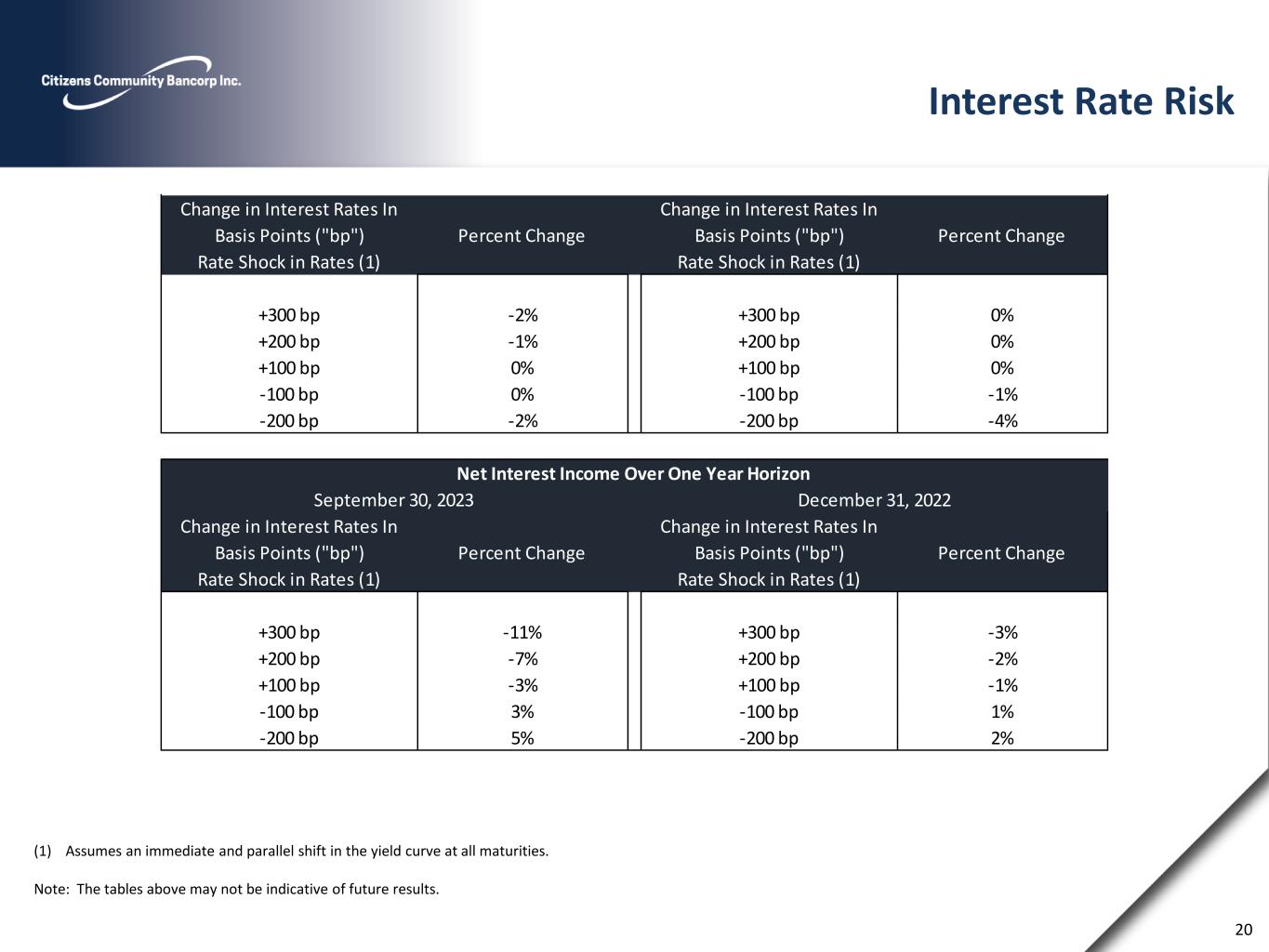 Citizens Community Bancorp Inc.

Interest Rate Risk

| Change in Interest Rates In Basis Points ("bp") Rate Shock in Rates (1) | Percent Change | Change in Interest Rates In Basis Points ("bp") Rate Shock in Rates (1) | Percent Change |
|---|---|---|---|
| +300 bp | -2% | +300 bp | 0% |
| +200 bp | -1% | +200 bp | 0% |
| +100 bp | 0% | +100 bp | 0% |
| -100 bp | 0% | -100 bp | -1% |
| -200 bp | -2% | -200 bp | -4% |

Net Interest Income Over One Year Horizon

| September 30, 2023 | | December 31, 2022 | |
|---|---|---|---|
| Change in Interest Rates In Basis Points ("bp") Rate Shock in Rates (1) | Percent Change | Change in Interest Rates In Basis Points ("bp") Rate Shock in Rates (1) | Percent Change |
| +300 bp | -11% | +300 bp | -3% |
| +200 bp | -7% | +200 bp | -2% |
| +100 bp | -3% | +100 bp | -1% |
| -100 bp | 3% | -100 bp | 1% |
| -200 bp | 5% | -200 bp | 2% |

(1) Assumes an immediate and parallel shift in the yield curve at all maturities.

Note: The tables above may not be indicative of future results.

20